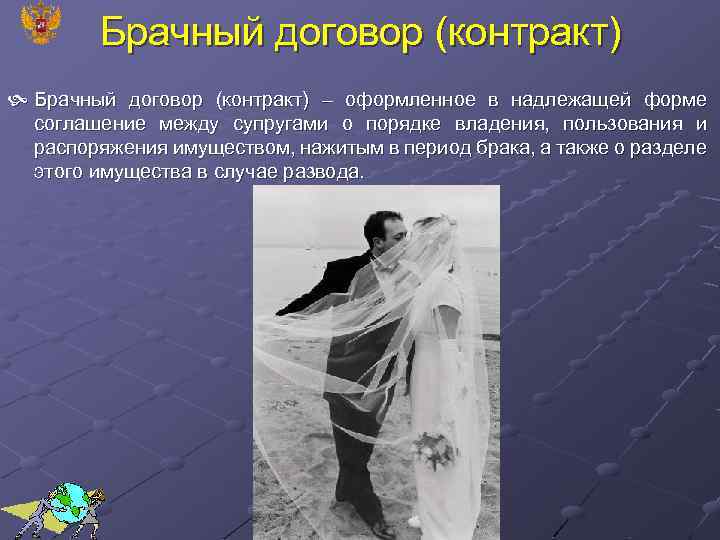 Брачный договор (контракт)

Брачный договор (контракт) – оформленное в надлежащей форме соглашение между супругами о порядке владения, пользования и распоряжения имуществом, нажитым в период брака, а также о разделе этого имущества в случае развода.